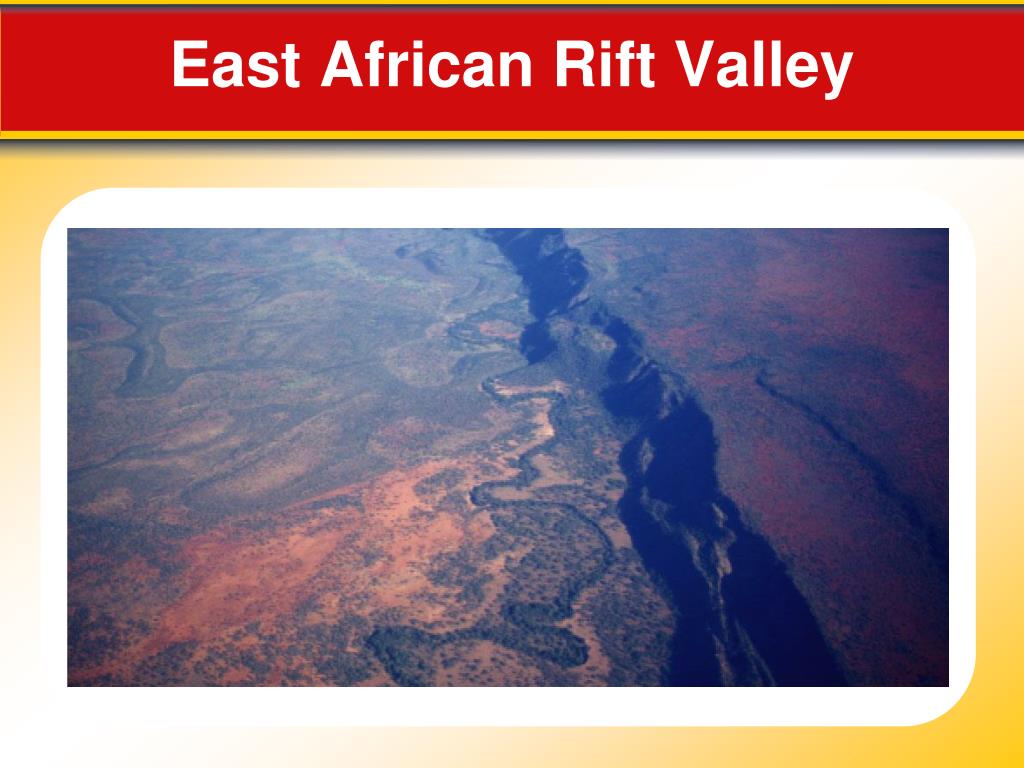 East African Rift Valley